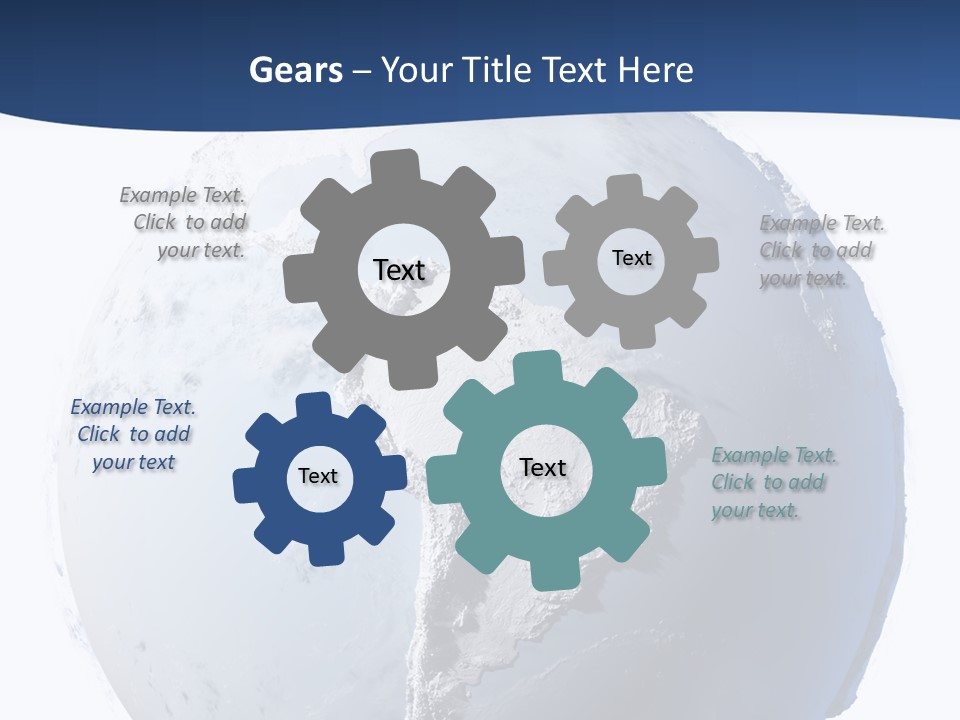 Gears – Your Title Text Here

Example Text. Click to add your text.

Text

Text

Example Text. Click to add your text.

Example Text. Click to add your text

Text

Text

Example Text. Click to add your text.